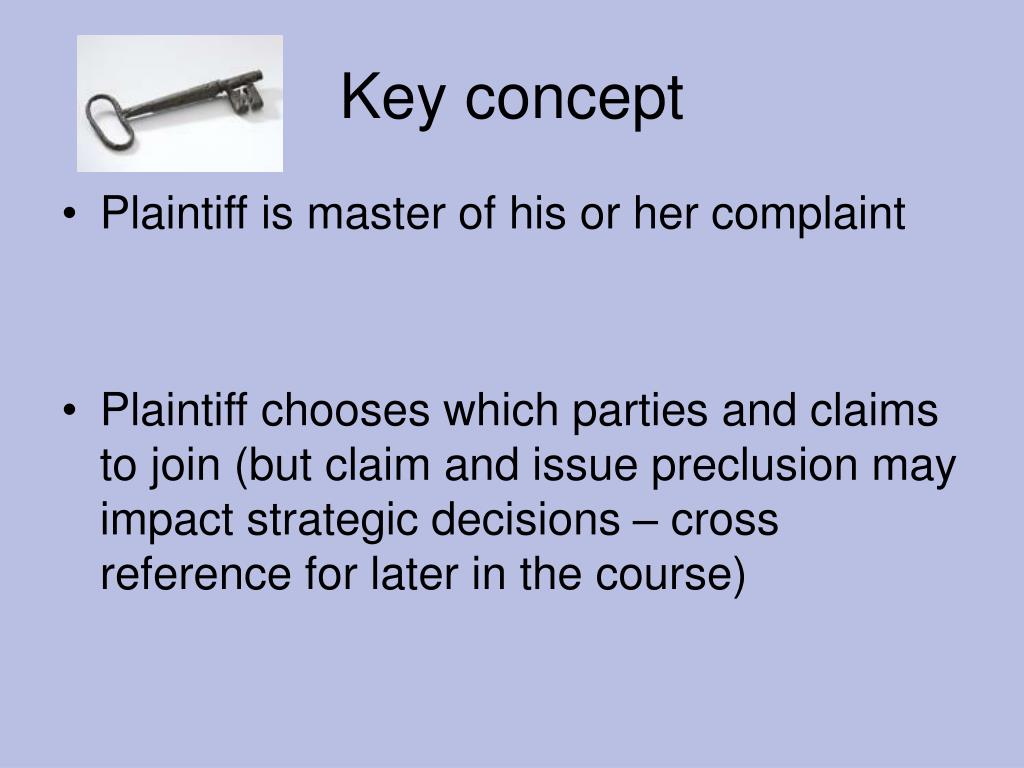 Key concept

• Plaintiff is master of his or her complaint

• Plaintiff chooses which parties and claims to join (but claim and issue preclusion may impact strategic decisions – cross reference for later in the course)